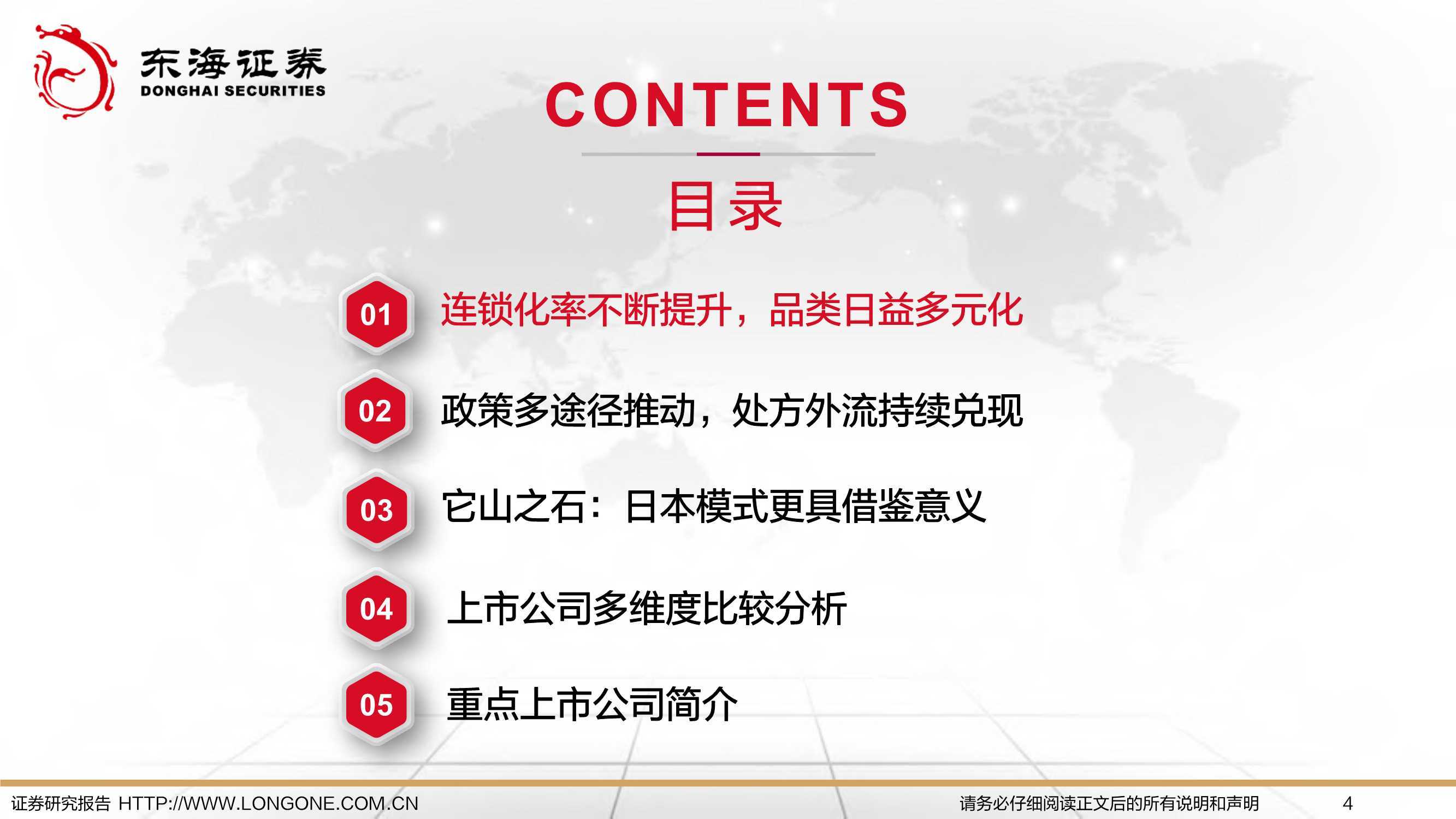 东海证券
DONGHAI SECURITIES

CONTENTS

目录

01 连锁化率不断提升，品类日益多元化

02 政策多途径推动，处方外流持续兑现

03 它山之石：日本模式更具借鉴意义

04 上市公司多维度比较分析

05 重点上市公司简介

证券研究报告 HTTP://WWW.LONGONE.COM.CN

请务必仔细阅读正文后的所有说明和声明

4